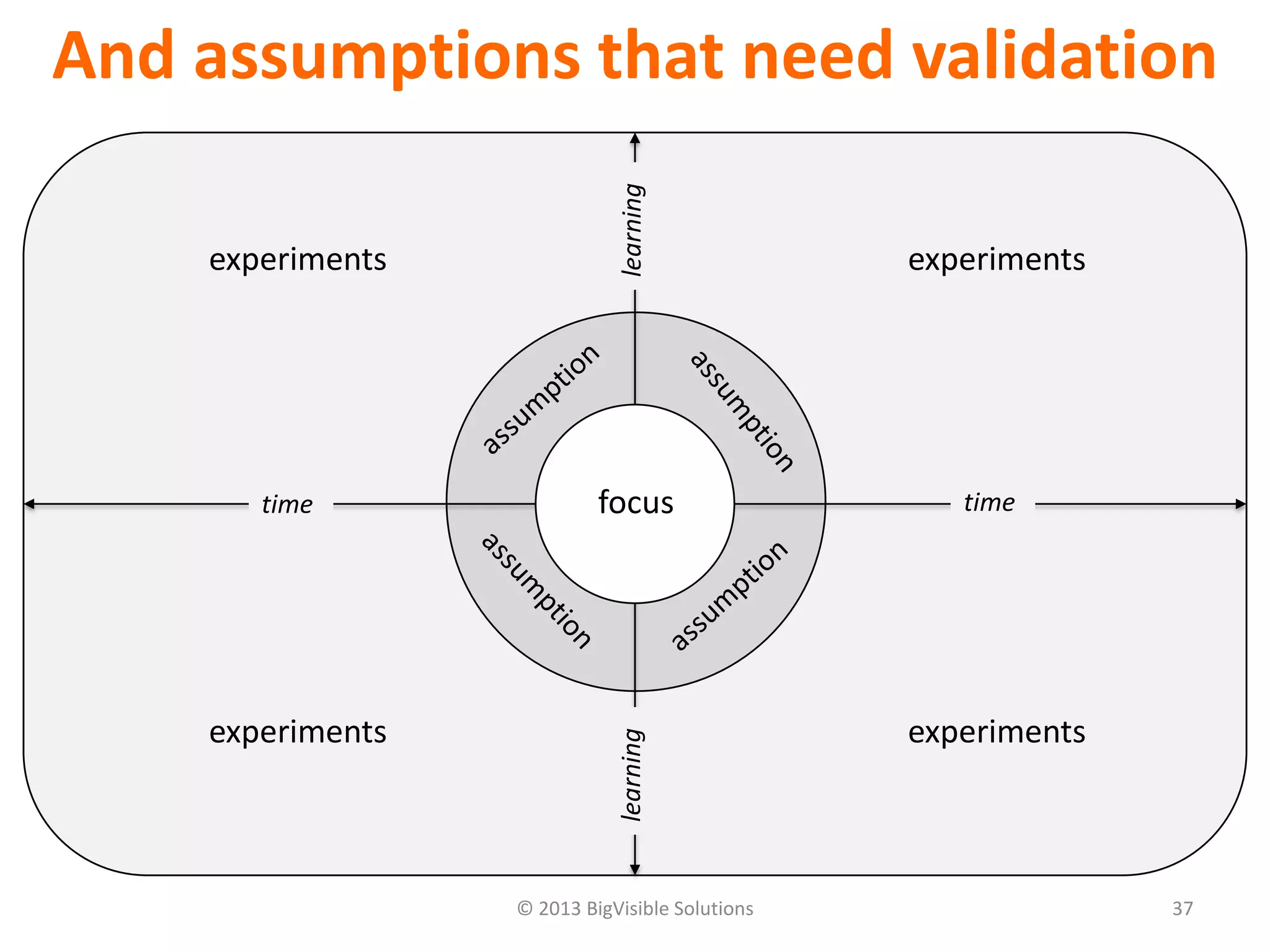 And assumptions that need validation

learning

experiments

experiments

assumption

assumption

time

focus

time

assumption

assumption

experiments

experiments

learning

© 2013 BigVisible Solutions

37